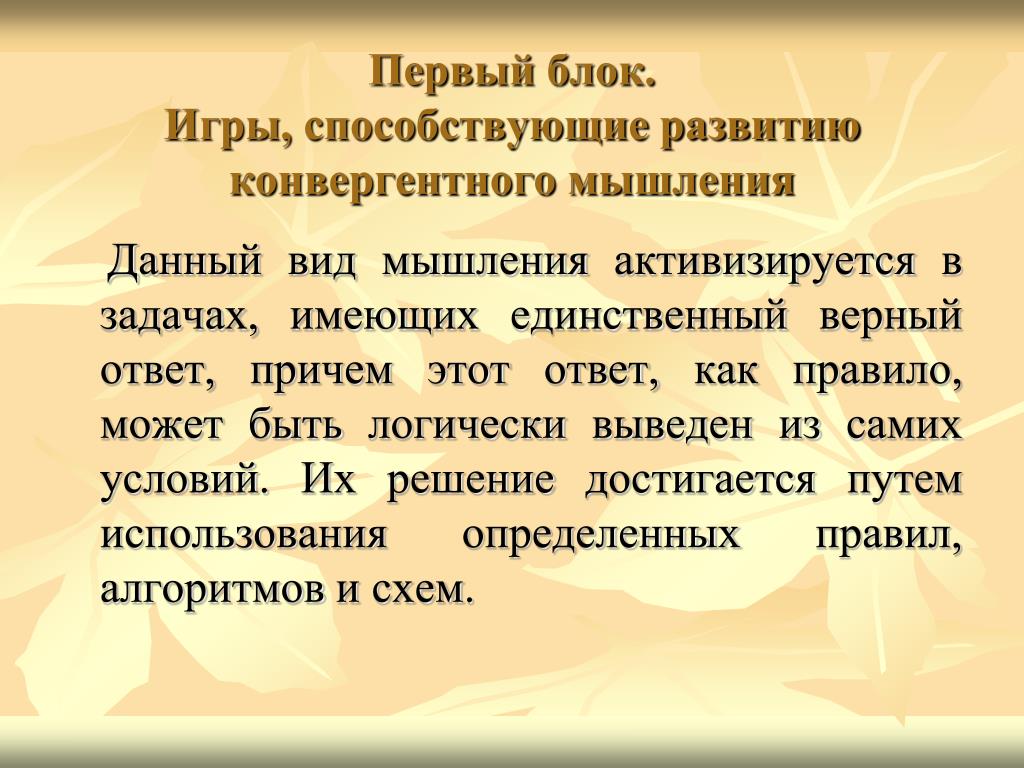 Первый блок.
Игры, способствующие развитию конвергентного мышления

Данный вид мышления активизируется в задачах, имеющих единственный верный ответ, причем этот ответ, как правило, может быть логически выведен из самих условий. Их решение достигается путем использования определенных правил, алгоритмов и схем.